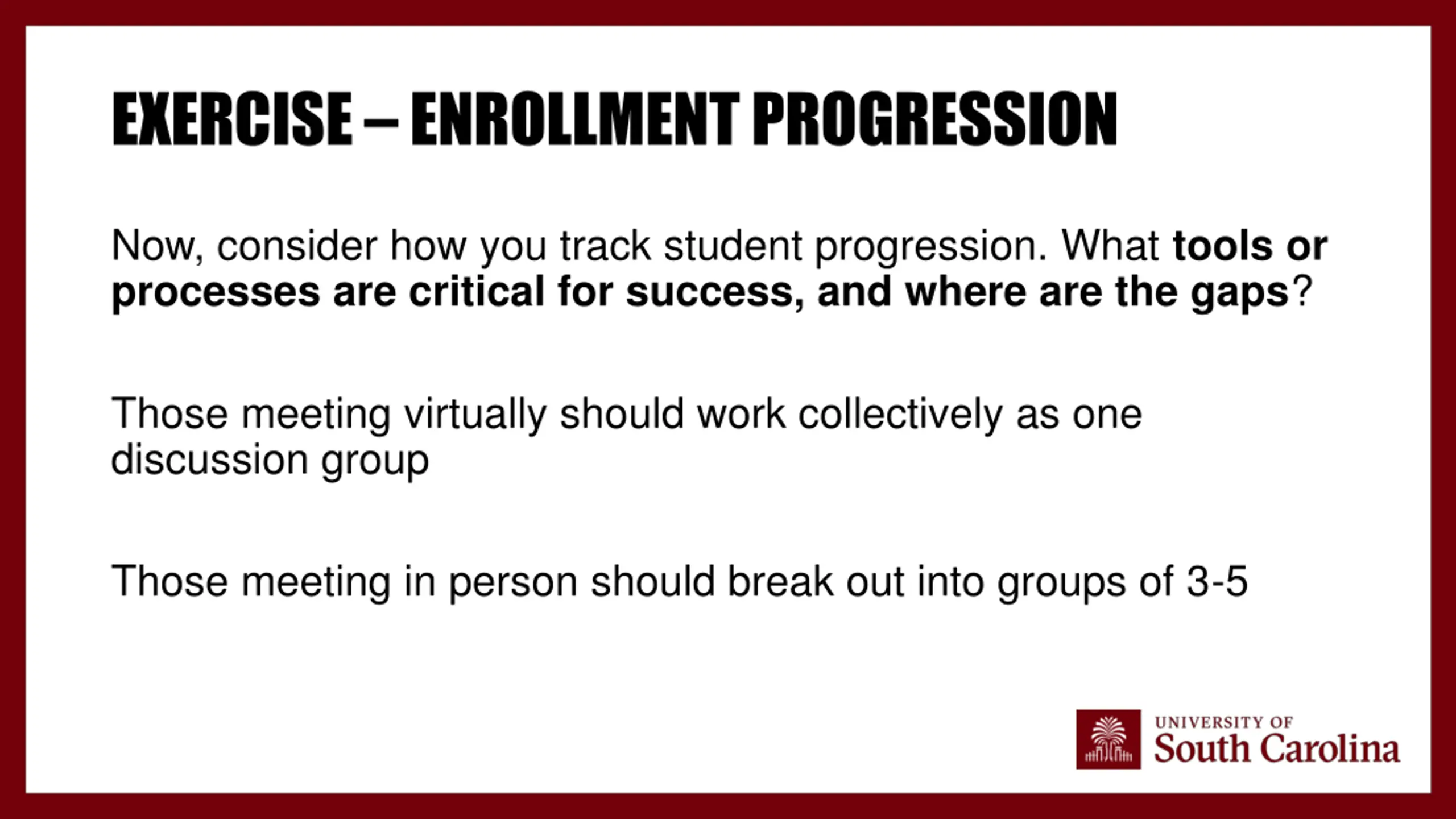 EXERCISE – ENROLLMENT PROGRESSION

Now, consider how you track student progression. What tools or processes are critical for success, and where are the gaps?

Those meeting virtually should work collectively as one discussion group

Those meeting in person should break out into groups of 3-5

UNIVERSITY OF
South Carolina